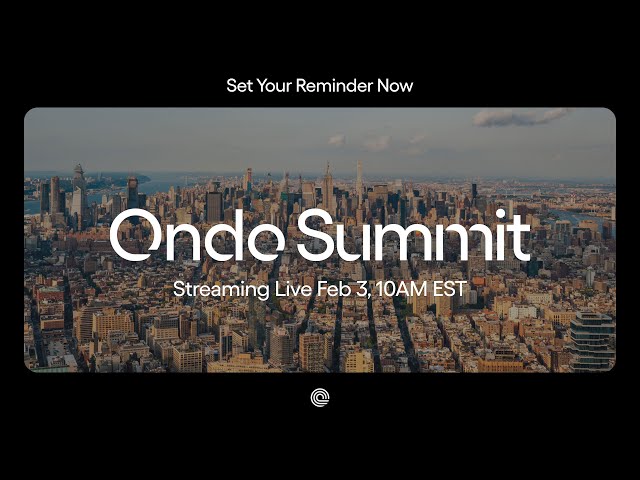 Set Your Reminder Now

Ondo Summit

Streaming Live Feb 3, 10AM EST